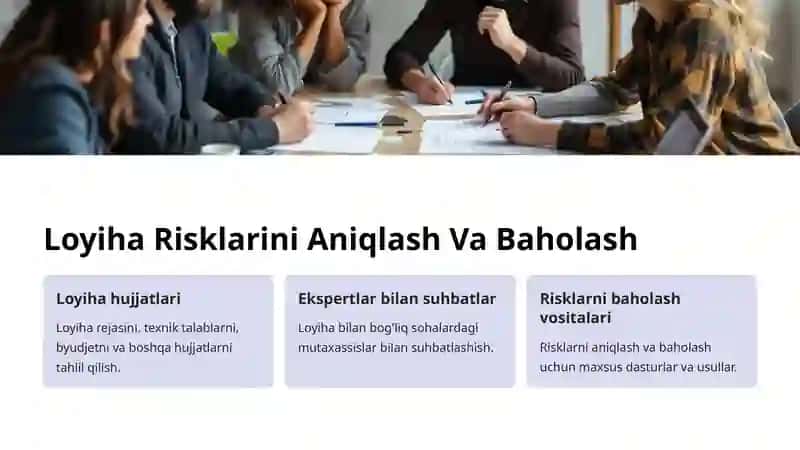 Loyiha Risklarini Aniqlash Va Baholash

Loyiha hujjatlari

Loyiha rejasini, texnik talablarni, byudjetni va boshqa hujjatlarni tahlil qilish.

Ekspertlar bilan suhbatlar

Loyiha bilan bog'liq sohalardagi mutaxassislar bilan suhbatlashish.

Risklarni baholash vositalari

Risklarni aniqlash va baholash uchun maxsus dasturlar va usullar.